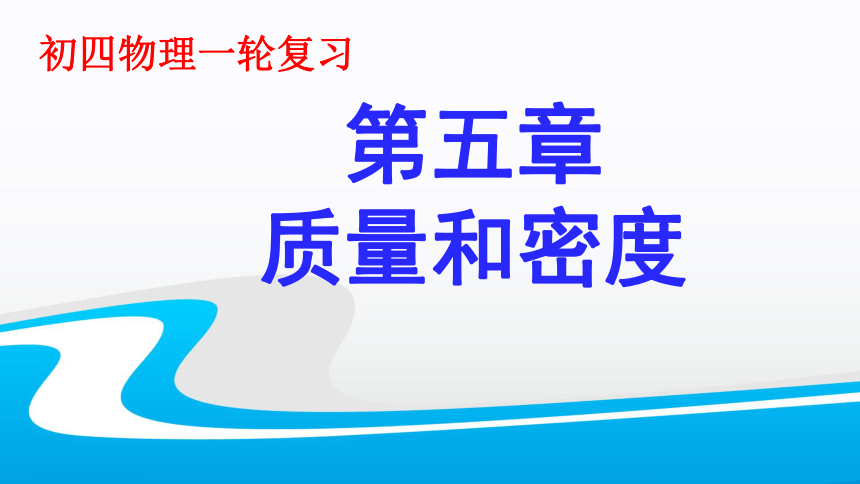 初四物理一轮复习

第五章
质量和密度